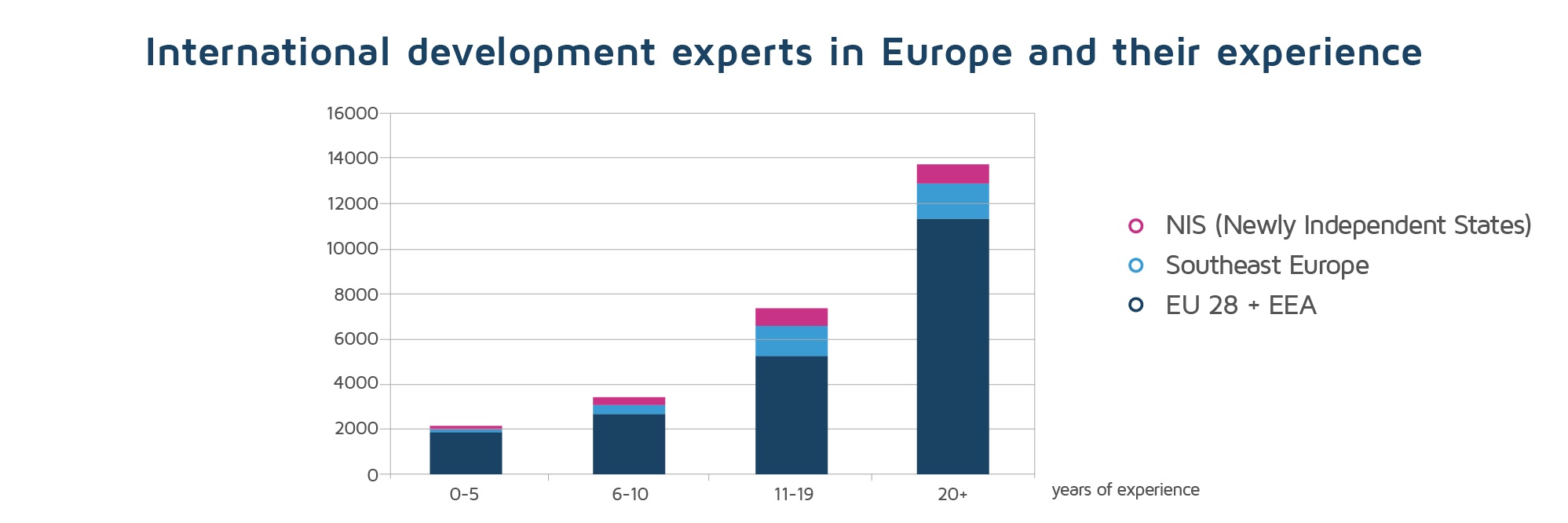 International development experts in Europe and their experience

16000
14000
12000
10000
8000
6000
4000
2000
0

0-5
6-10
11-19
20+

years of experience

NIS (Newly Independent States)
Southeast Europe
EU 28 + EEA